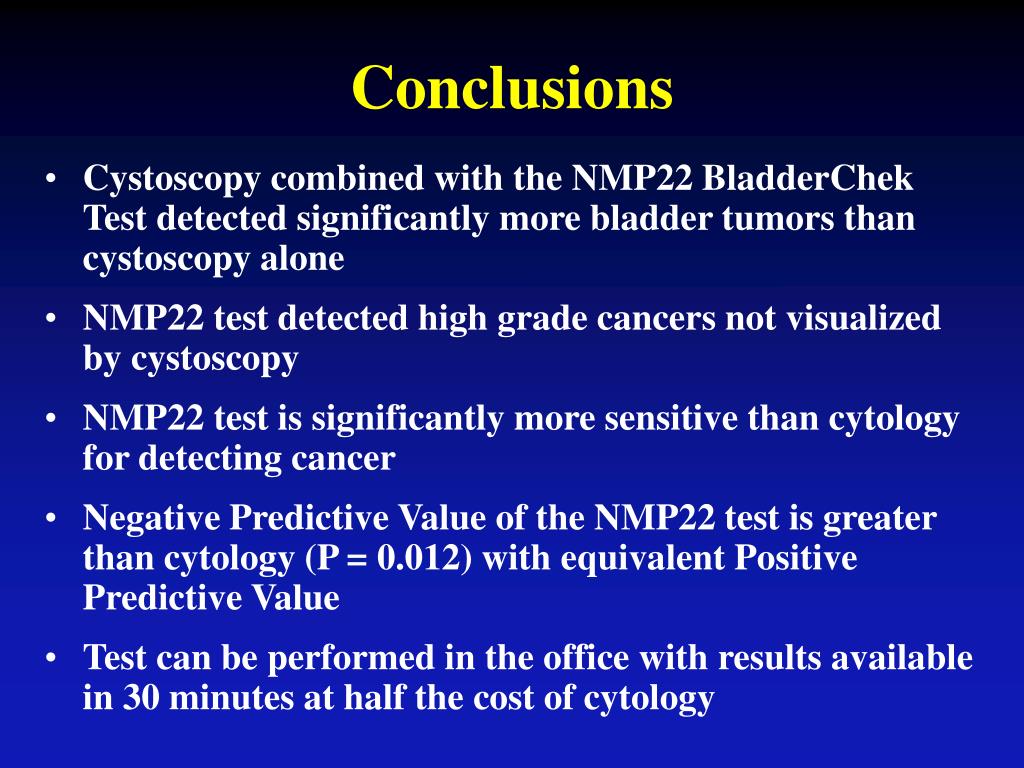 Conclusions

• Cystoscopy combined with the NMP22 BladderChek Test detected significantly more bladder tumors than cystoscopy alone

• NMP22 test detected high grade cancers not visualized by cystoscopy

• NMP22 test is significantly more sensitive than cytology for detecting cancer

• Negative Predictive Value of the NMP22 test is greater than cytology (P = 0.012) with equivalent Positive Predictive Value

• Test can be performed in the office with results available in 30 minutes at half the cost of cytology